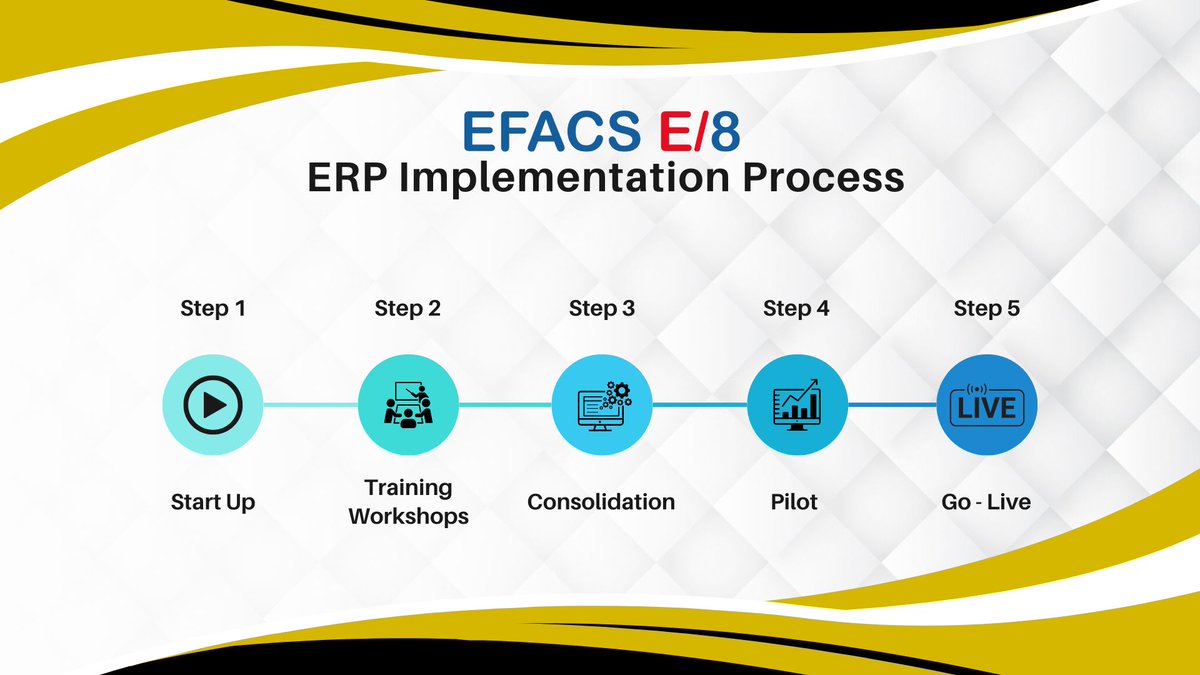 EFACS E/8
ERP Implementation Process

Step 1
Start Up

Step 2
Training Workshops

Step 3
Consolidation

Step 4
Pilot

Step 5
LIVE
Go - Live